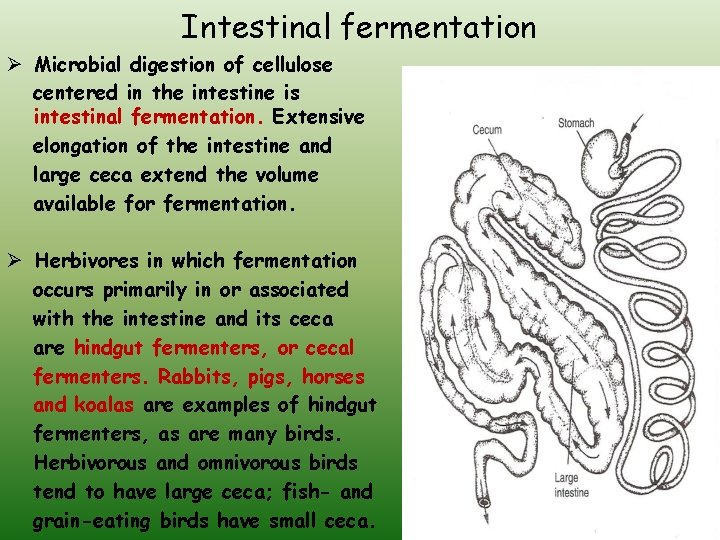 Intestinal fermentation

➢ Microbial digestion of cellulose centered in the intestine is intestinal fermentation. Extensive elongation of the intestine and large ceca extend the volume available for fermentation.

➢ Herbivores in which fermentation occurs primarily in or associated with the intestine and its ceca are hindgut fermenters, or cecal fermenters. Rabbits, pigs, horses and koalas are examples of hindgut fermenters, as are many birds. Herbivorous and omnivorous birds tend to have large ceca; fish- and grain-eating birds have small ceca.

Cecum

Stomach

Large intestine